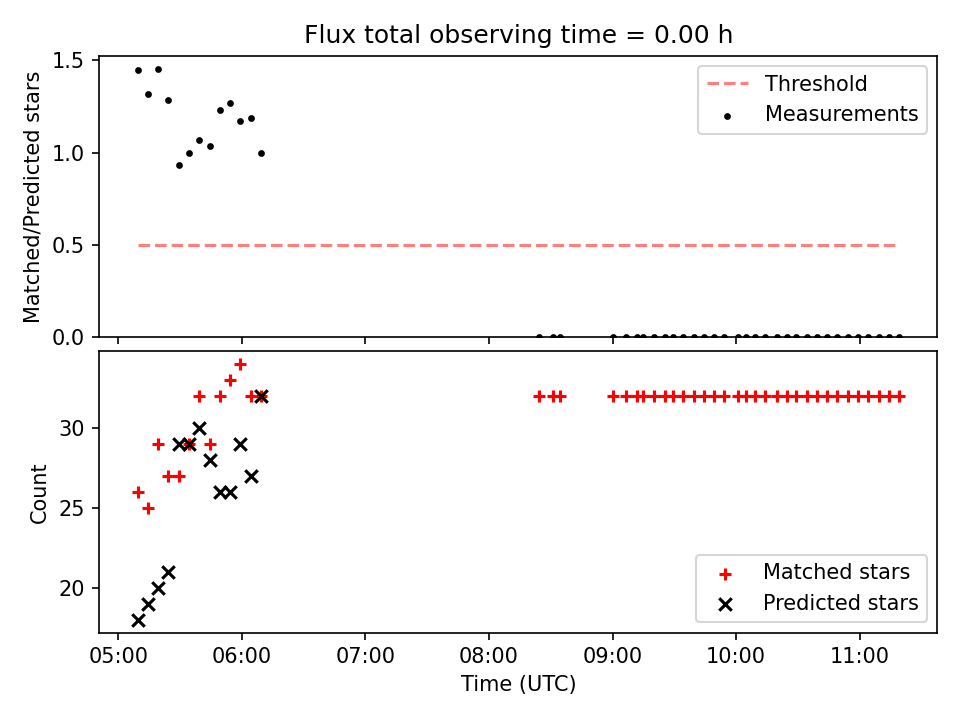 Flux total observing time = 0.00 h

Matched/Predicted stars

1.5
1.0
0.5
0.0

Threshold
Measurements

Count

30
25
20

Matched stars
Predicted stars

05:00 06:00 07:00 08:00 09:00 10:00 11:00
Time (UTC)